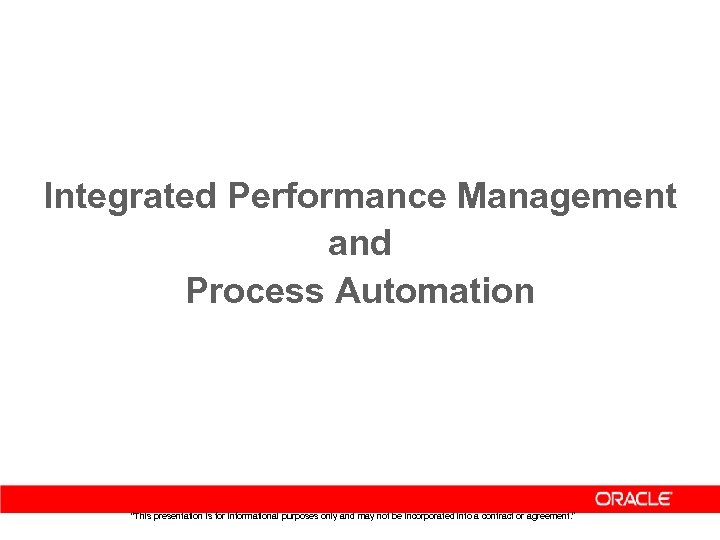 Integrated Performance Management
and
Process Automation

ORACLE

"This presentation is for informational purposes only and may not be incorporated into a contract or agreement."